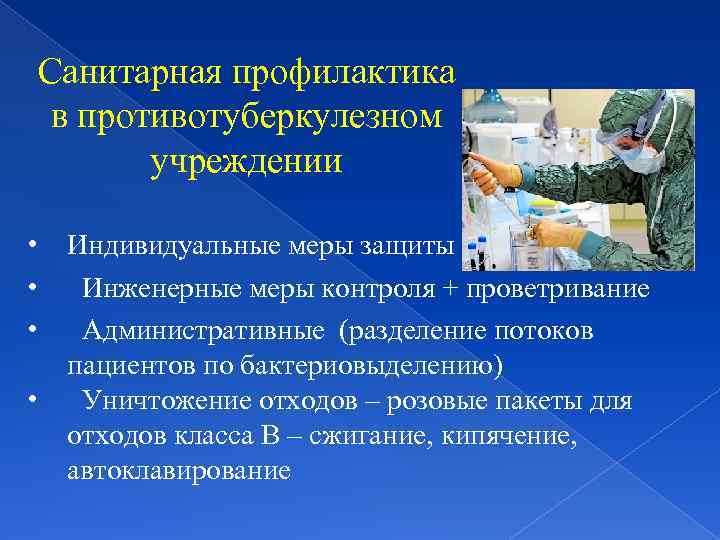 Санитарная профилактика в противотуберкулезном учреждении

• Индивидуальные меры защиты
• Инженерные меры контроля + проветривание
• Административные (разделение потоков пациентов по бактериовыделению)
• Уничтожение отходов – розовые пакеты для отходов класса В – сжигание, кипячение, автоклавирование